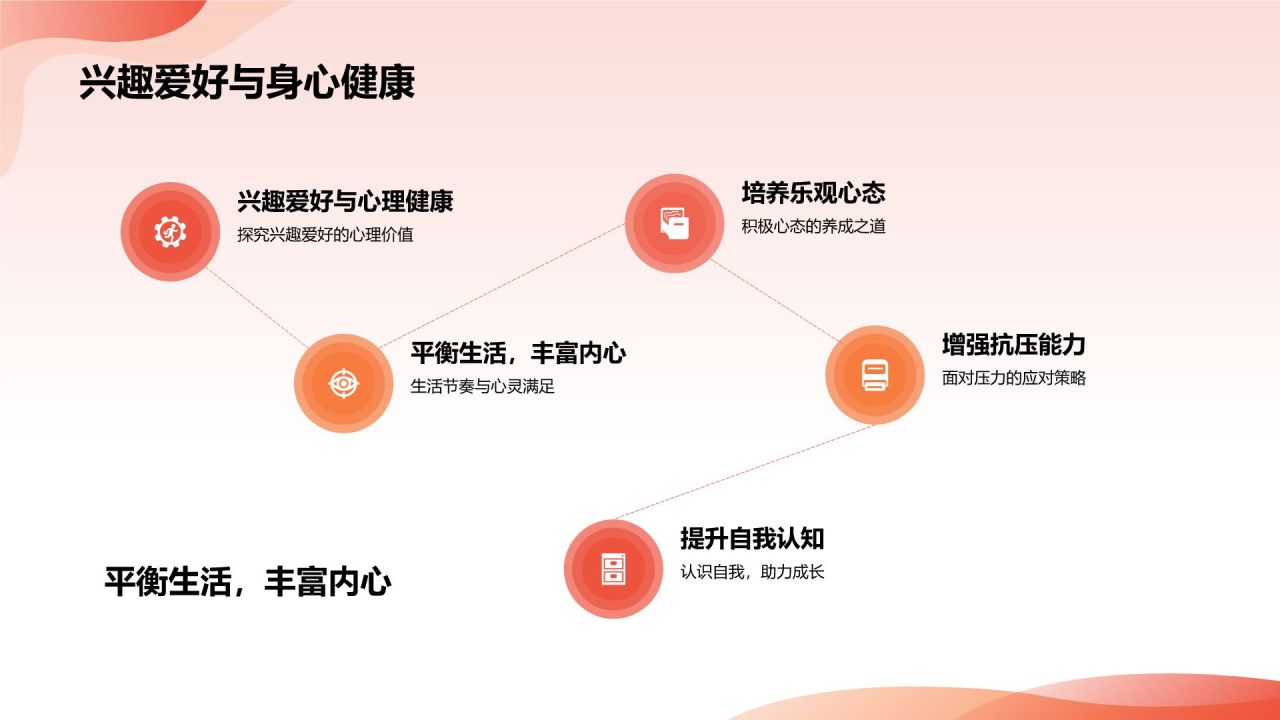 兴趣爱好与身心健康

兴趣爱好与心理健康
探究兴趣爱好的心理价值

培养乐观心态
积极心态的养成之道

平衡生活，丰富内心
生活节奏与心灵满足

增强抗压能力
面对压力的应对策略

提升自我认知
认识自我，助力成长

平衡生活，丰富内心